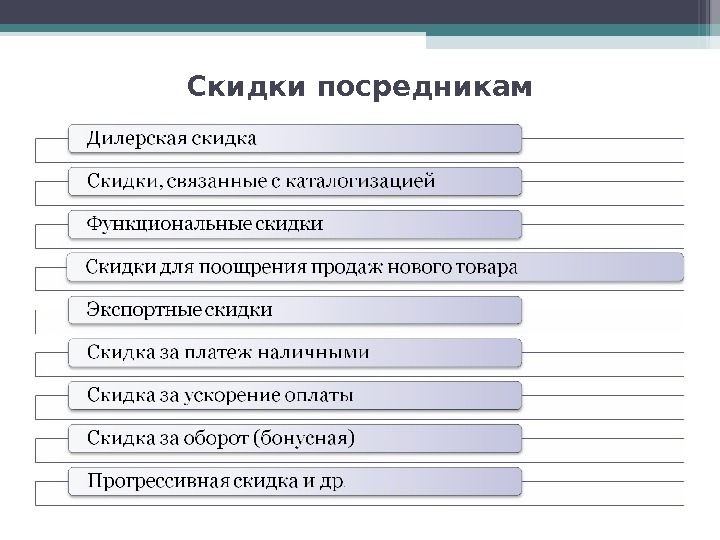 Скидки посредникам

Дилерская скидка

Скидки, связанные с каталогизацией

Функциональные скидки

Скидки для поощрения продаж нового товара

Экспортные скидки

Скидка за платеж наличными

Скидка за ускорение оплаты

Скидка за оборот (бонусная)

Прогрессивная скидка и др.